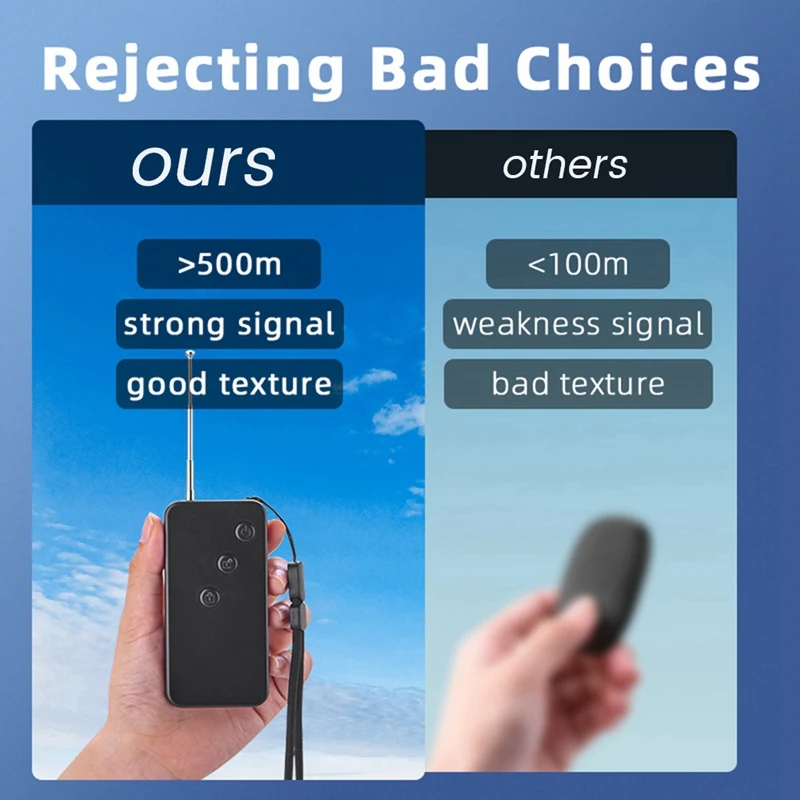 Rejecting Bad Choices

ours

>500m

strong signal

good texture

others

<100m

weakness signal

bad texture